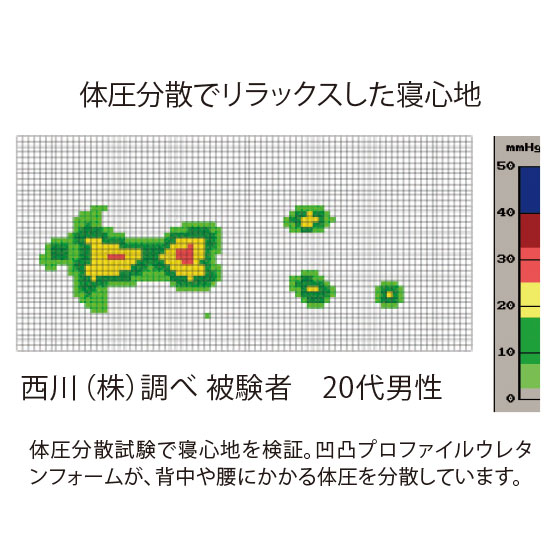 体圧分散でリラックスした寝心地

mmHg
50
40
30
20
10
0

西川（株）調べ 被験者　20代男性

体圧分散試験で寝心地を検証。凹凸プロファイルウレタンフォームが、背中や腰にかかる体圧を分散しています。